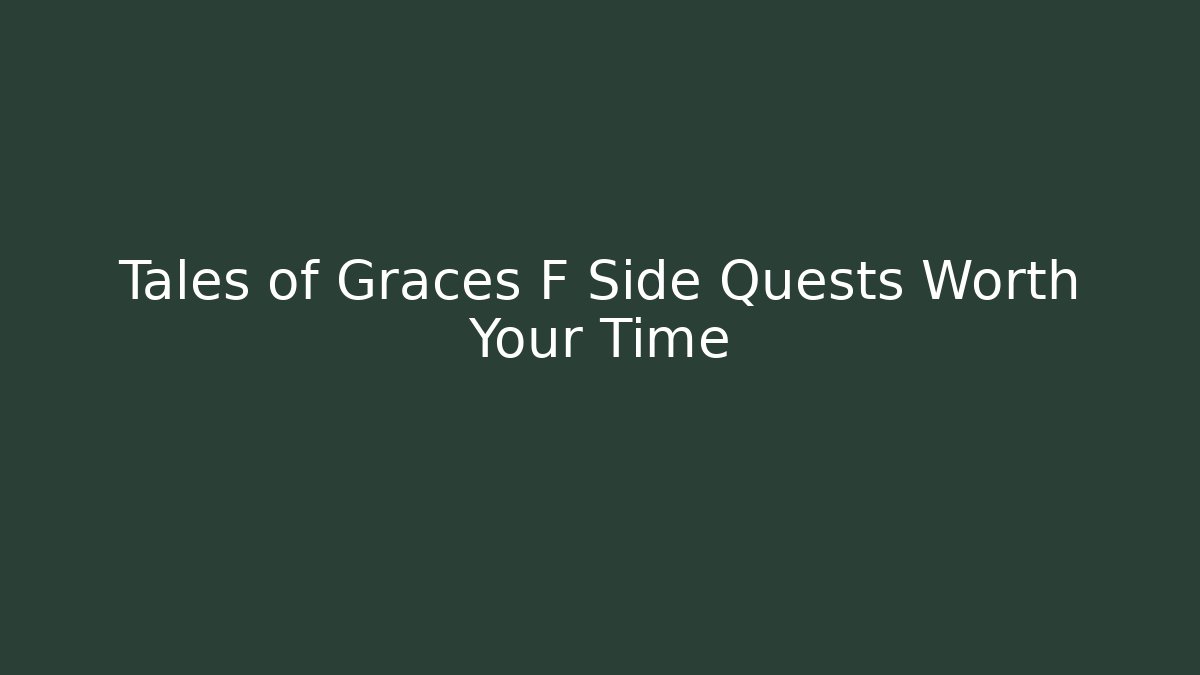 Tales of Graces F Side Quests Worth Your Time